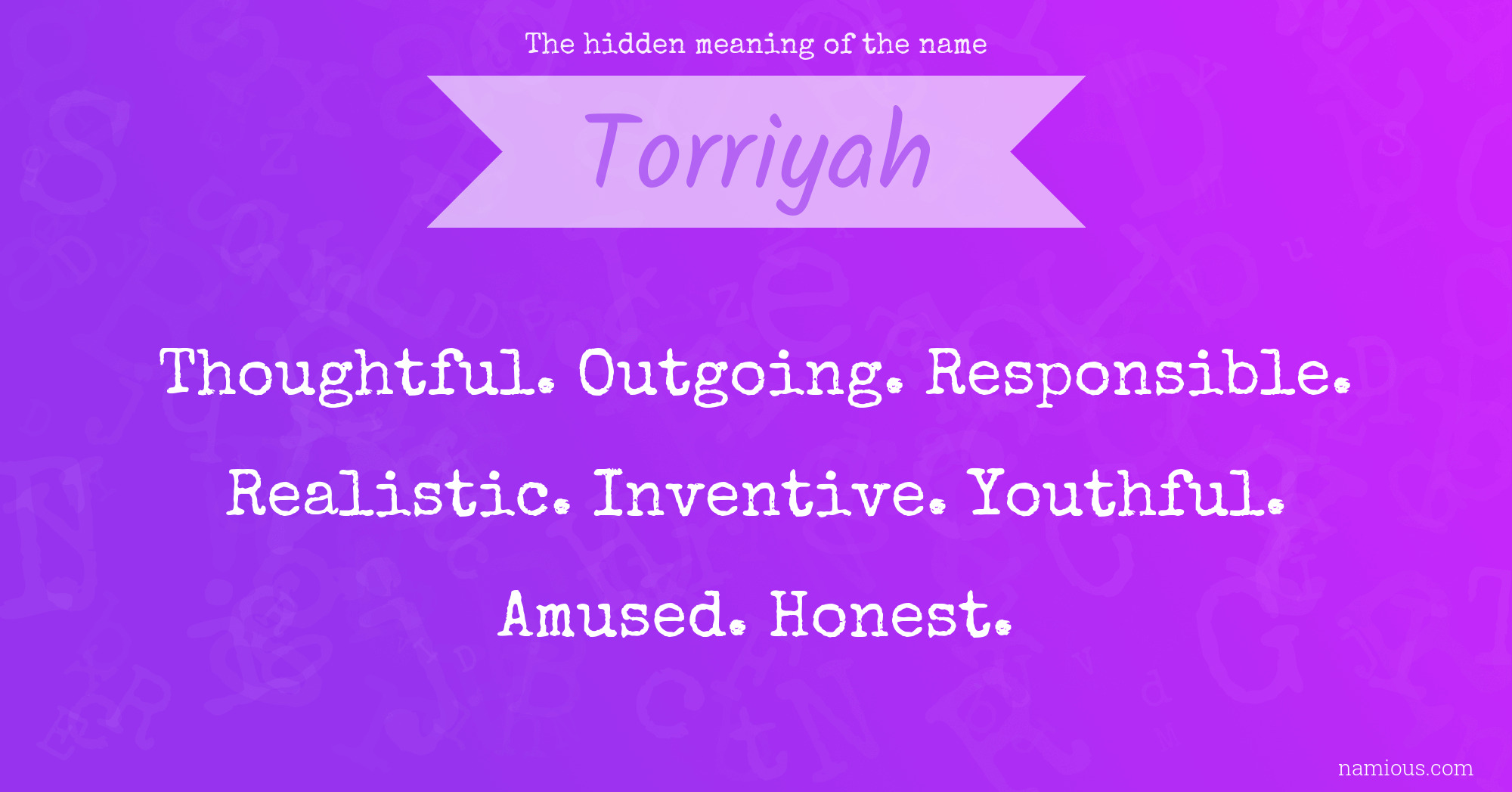 The hidden meaning of the name

Torriyah

Thoughtful. Outgoing. Responsible. Realistic. Inventive. Youthful. Amused. Honest.

namious.com